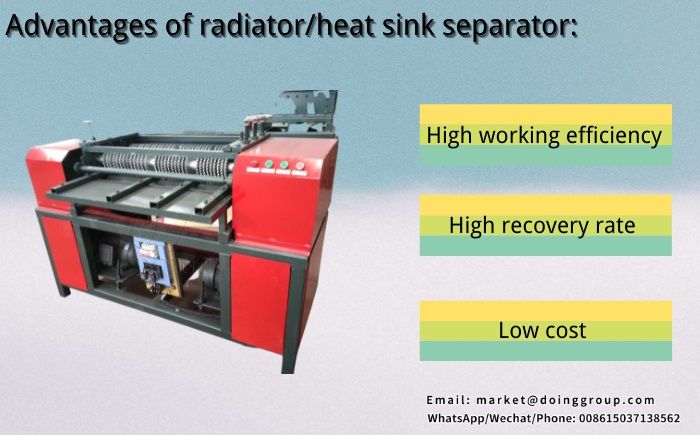 Advantages of radiator/heat sink separator:

High working efficiency

High recovery rate

Low cost

Email: market@doinggroup.com
WhatsApp/Wechat/Phone: 008615037138562